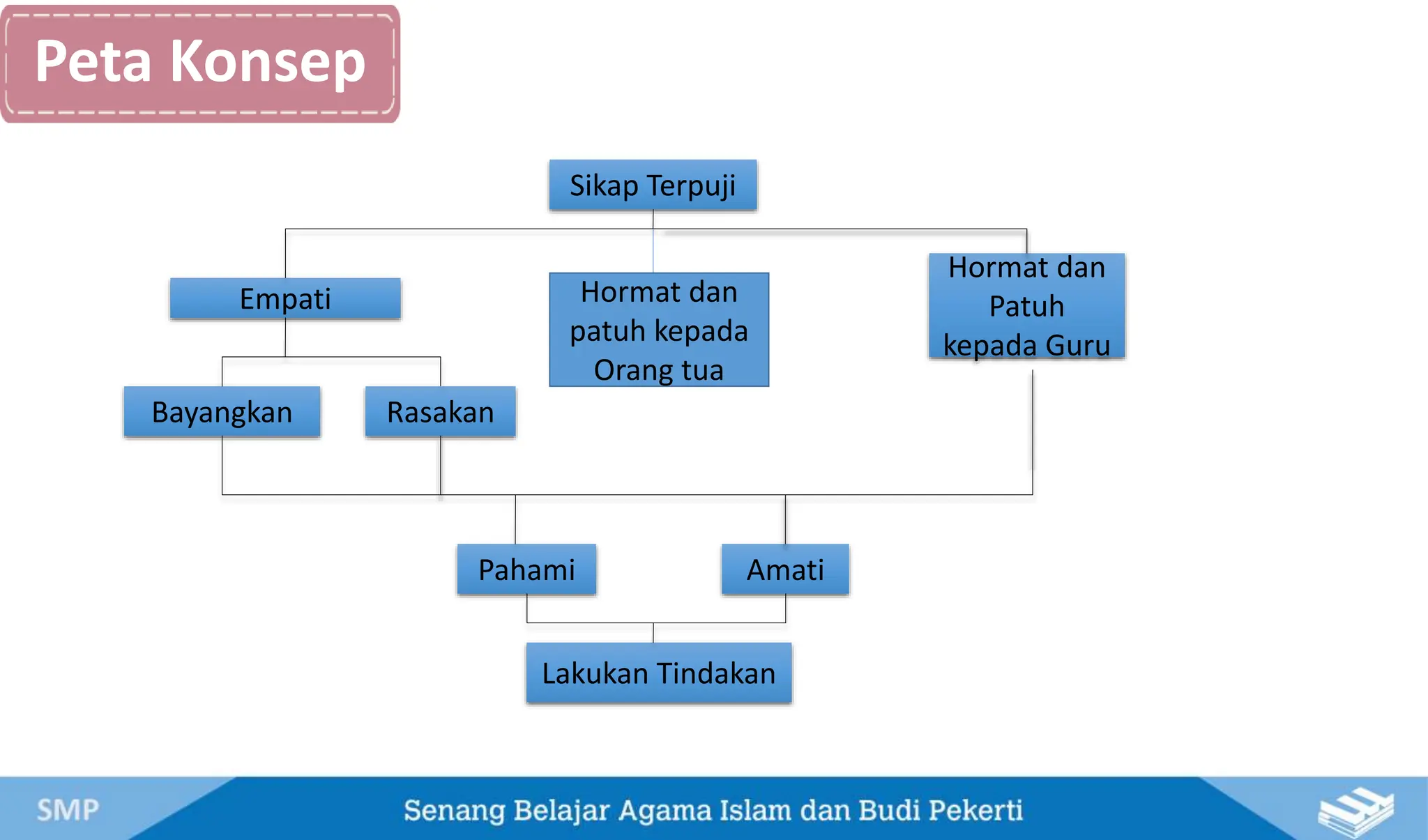 Peta Konsep

Sikap Terpuji

Empati

Hormat dan patuh kepada Orang tua

Hormat dan Patuh kepada Guru

Bayangkan

Rasakan

Pahami

Amati

Lakukan Tindakan

SMP

Senang Belajar Agama Islam dan Budi Pekerti